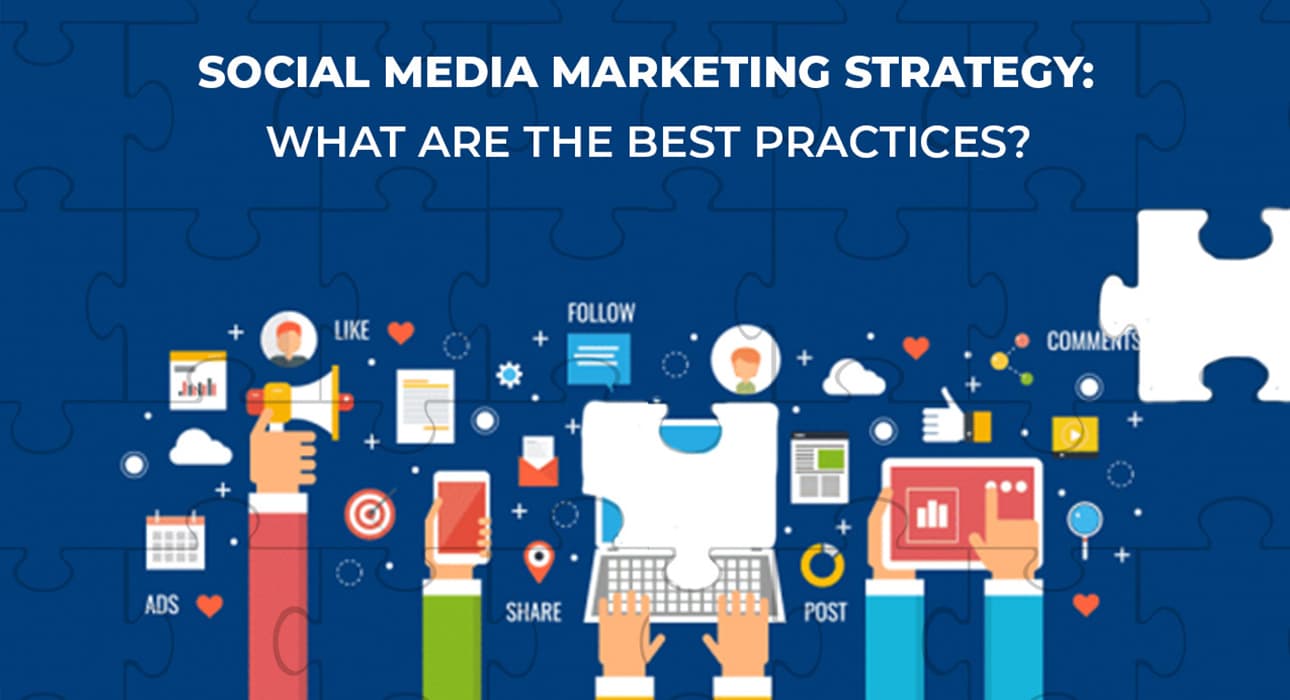 SOCIAL MEDIA MARKETING STRATEGY:
WHAT ARE THE BEST PRACTICES?

LIKE

FOLLOW

COMMENTS

ADS

SHARE

POST